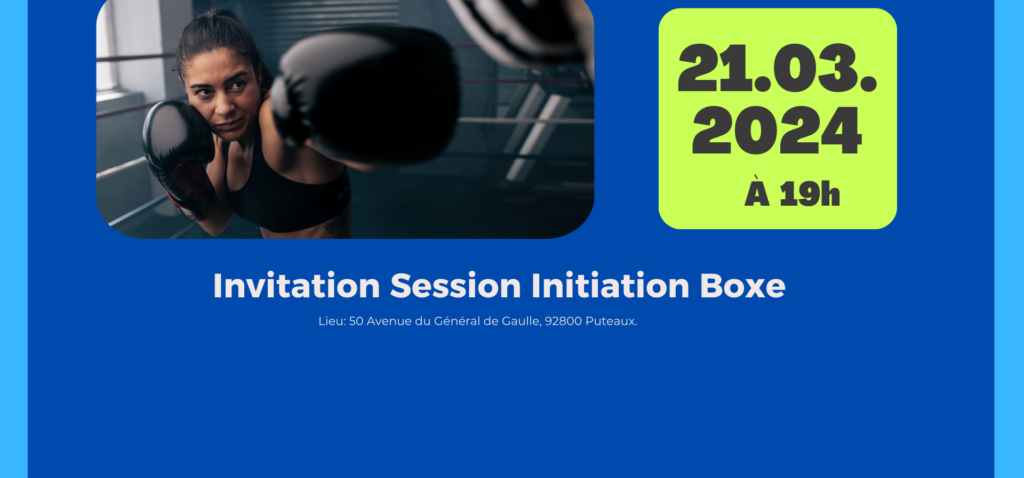 21.03.
2024

À 19h

Invitation Session Initiation Boxe

Lieu: 50 Avenue du Général de Gaulle, 92800 Puteaux.